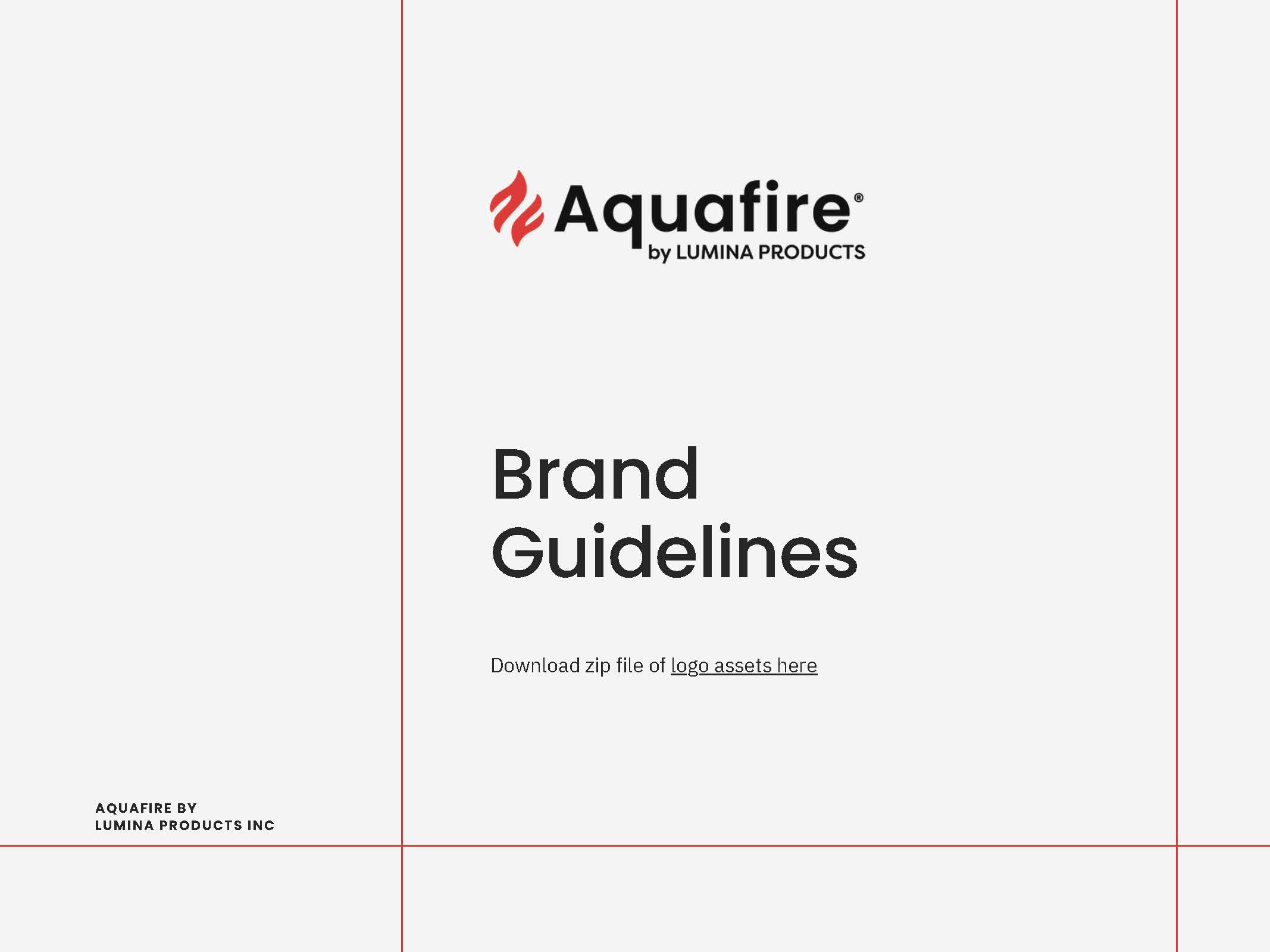 Aquafire®
by LUMINA PRODUCTS

Brand Guidelines

Download zip file of logo assets here

AQUAFIRE BY
LUMINA PRODUCTS INC